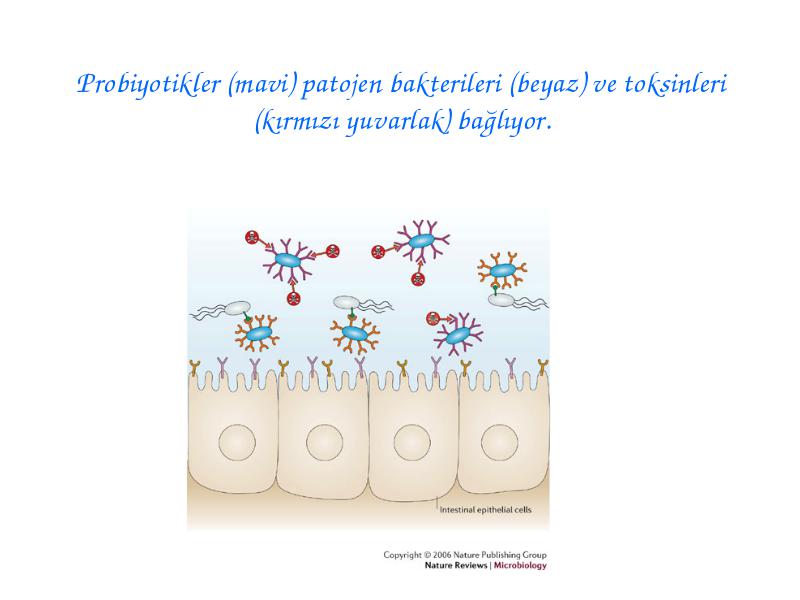 Probiyotikler (mavi) patojen bakterileri (beyaz) ve toksinleri (kırmızı yuvarlak) bağlıyor.

Intestinal epithelial cells

Copyright © 2006 Nature Publishing Group
Nature Reviews | Microbiology